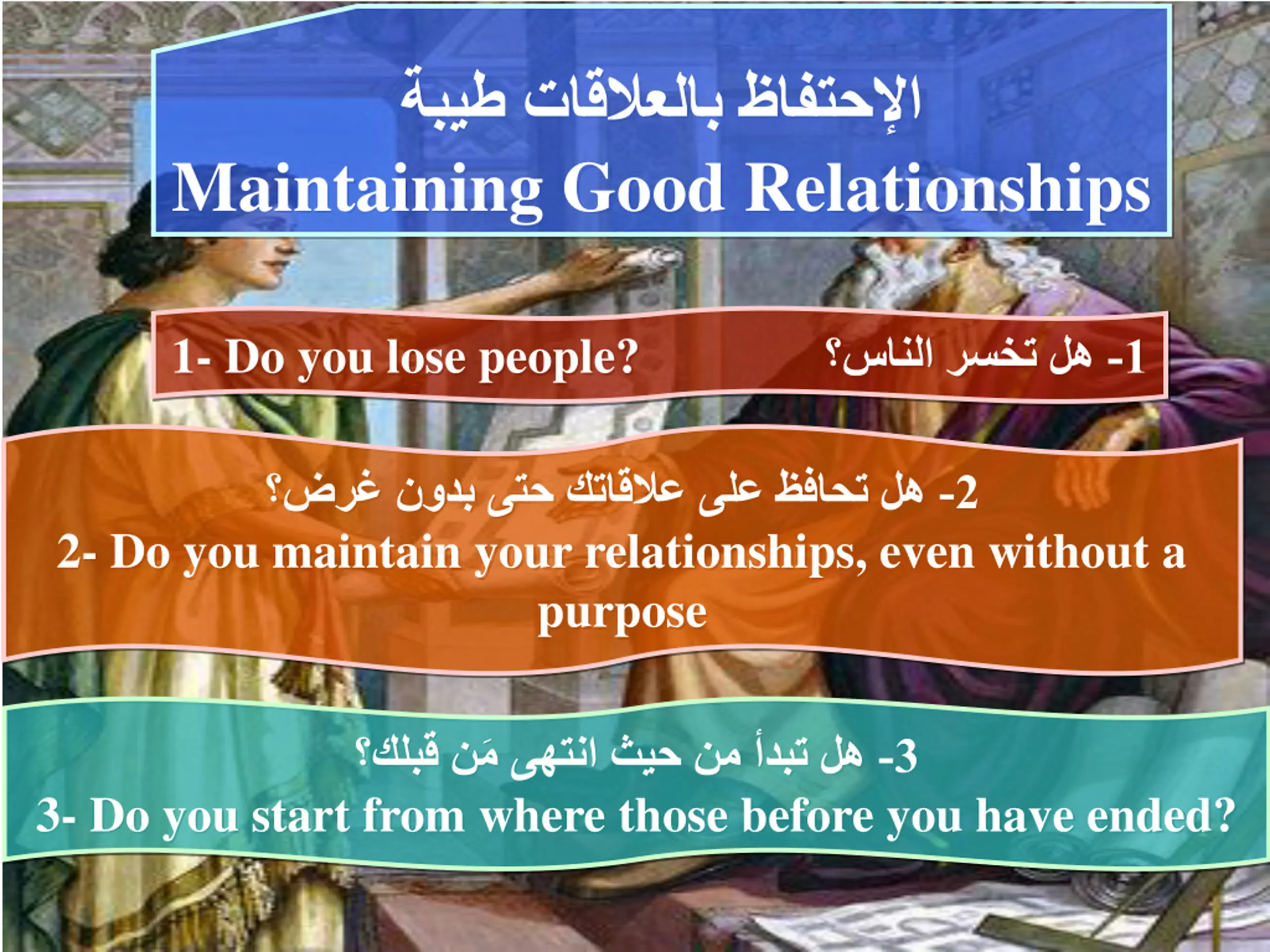 الإحتفاظ بالعلاقات طيبة
Maintaining Good Relationships

1- Do you lose people?

1- هل تخسر الناس؟

2- هل تحافظ على علاقاتك حتى بدون غرض؟
2- Do you maintain your relationships, even without a purpose

3- هل تبدأ من حيث انتهى مَن قبلك؟
3- Do you start from where those before you have ended?